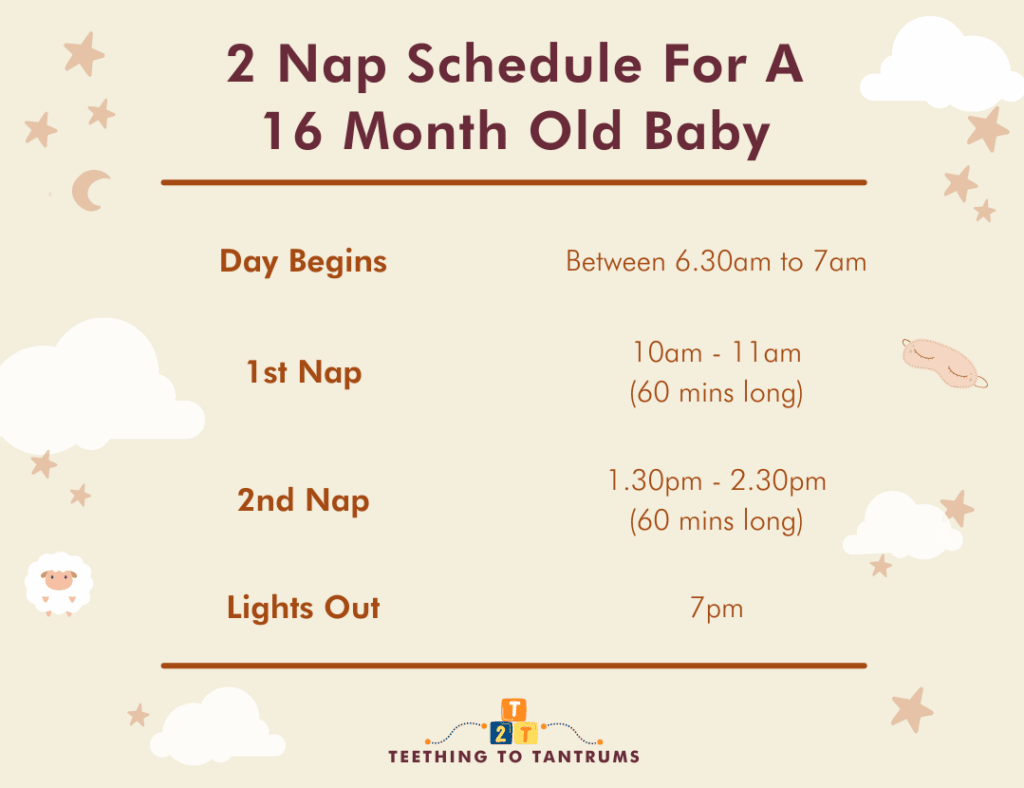 2 Nap Schedule For A 16 Month Old Baby

| | |
|---|---|
| Day Begins | Between 6.30am to 7am |
| 1st Nap | 10am - 11am (60 mins long) |
| 2nd Nap | 1.30pm - 2.30pm (60 mins long) |
| Lights Out | 7pm |

T 2 T
TEETHING TO TANTRUMS